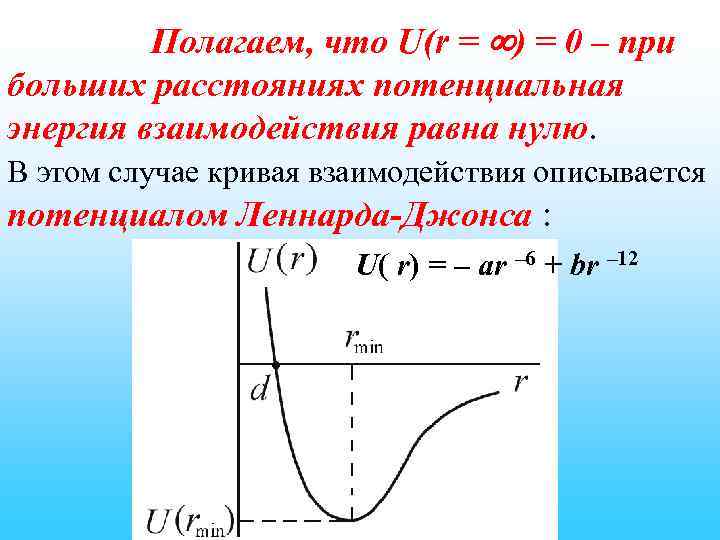 Полагаем, что $U(r = \infty) = 0$ – при больших расстояниях потенциальная энергия взаимодействия равна нулю.

В этом случае кривая взаимодействия описывается потенциалом Леннарда-Джонса :

$U(r)$

$U(r) = -ar^{-6} + br^{-12}$

$r_{\min}$

$d$

$r$

$U(r_{\min})$